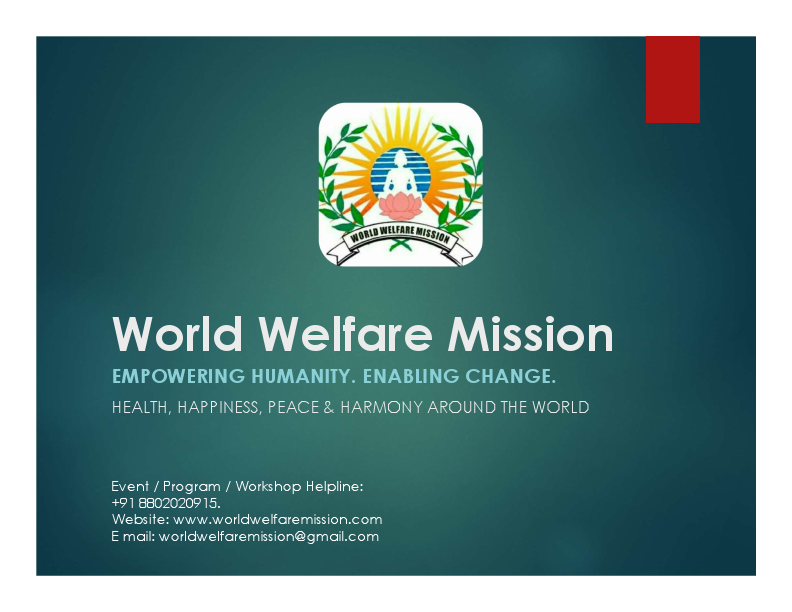 WORLD WELFARE MISSION

World Welfare Mission

EMPOWERING HUMANITY. ENABLING CHANGE.

HEALTH, HAPPINESS, PEACE & HARMONY AROUND THE WORLD

Event / Program / Workshop Helpline:
+91 8802020915.
Website: www.worldwelfaremission.com
E mail: worldwelfaremission@gmail.com